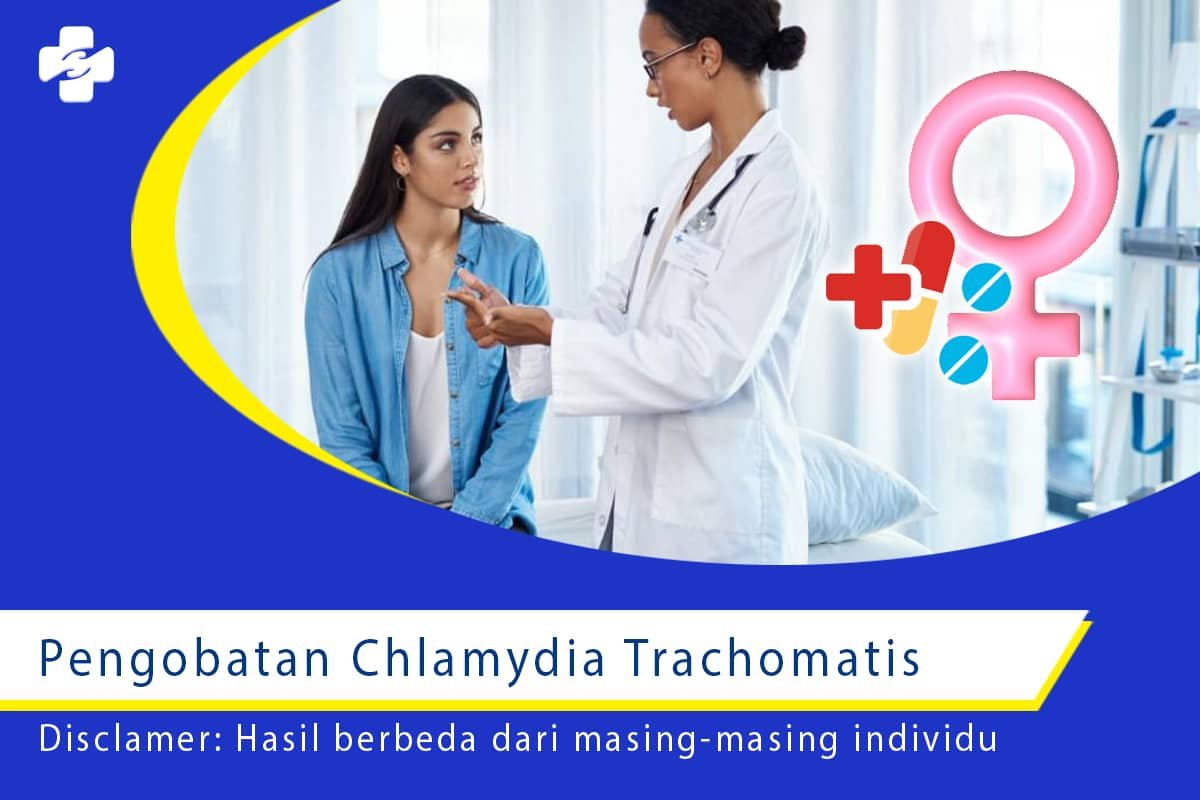 Pengobatan Chlamydia Trachomatis

Disclamer: Hasil berbeda dari masing-masing individu